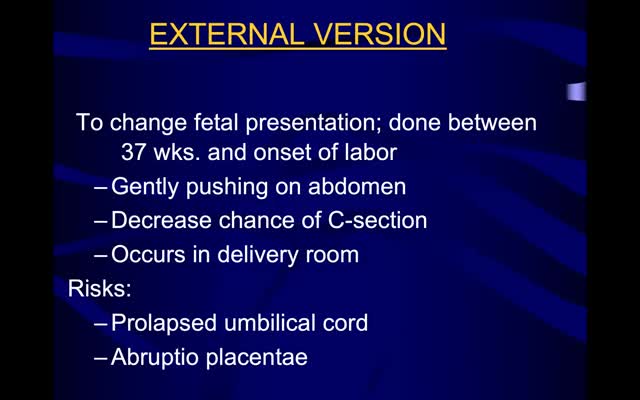 EXTERNAL VERSION

To change fetal presentation; done between 37 wks. and onset of labor

– Gently pushing on abdomen
– Decrease chance of C-section
– Occurs in delivery room

Risks:

– Prolapsed umbilical cord
– Abruptio placentae